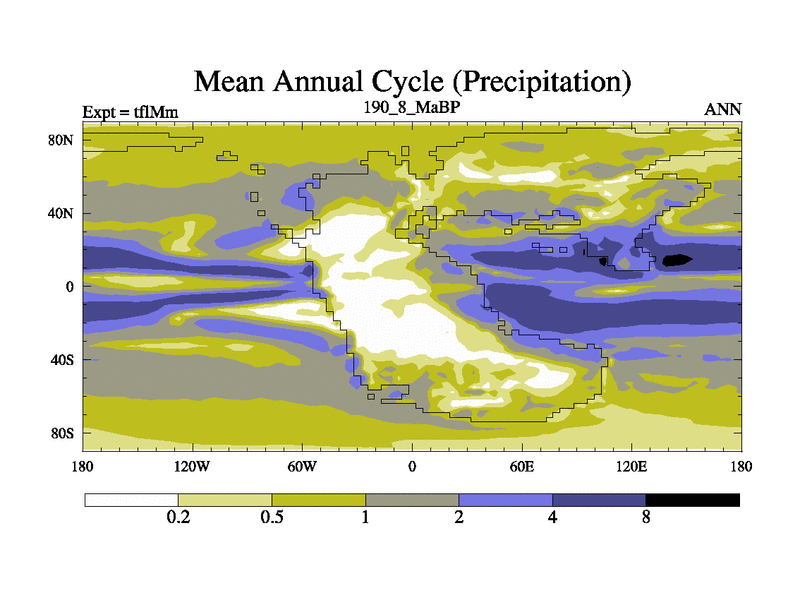 Mean Annual Cycle (Precipitation)

Expt = tflMm

190_8_MaBP

ANN

80N

40N

0

40S

80S

180

120W

60W

0

60E

120E

180

0.2

0.5

1

2

4

8